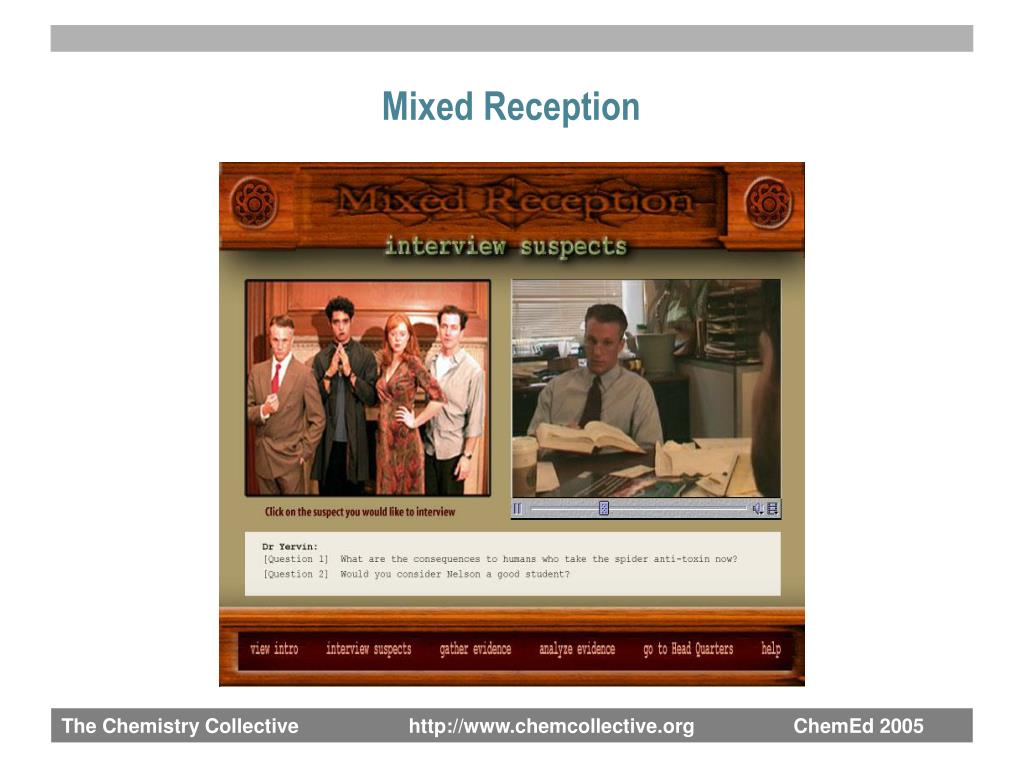 Mixed Reception

Mixed Reception

interview suspects

Click on the suspect you would like to interview

Dr Yervin:
[Question 1] What are the consequences to humans who take the spider anti-toxin now?
[Question 2] Would you consider Nelson a good student?

view intro interview suspects gather evidence analyze evidence go to Head Quarters help

The Chemistry Collective http://www.chemcollective.org ChemEd 2005